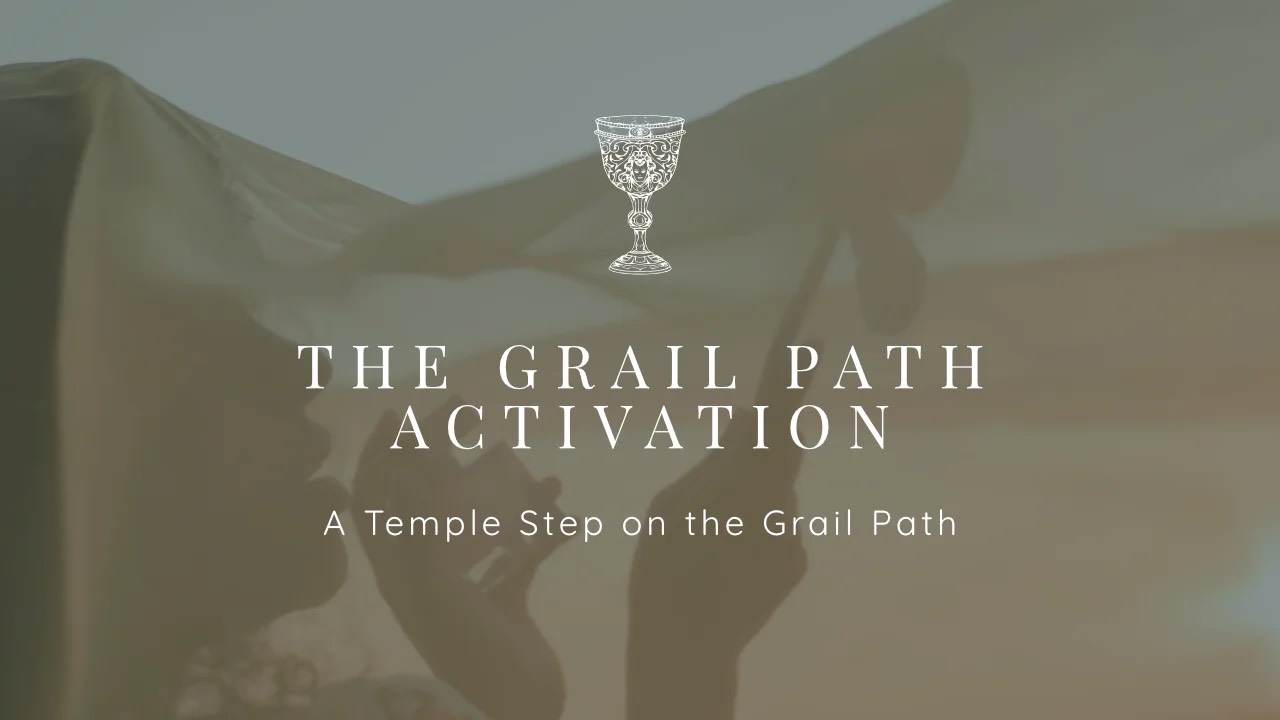 THE GRAIL PATH ACTIVATION

A Temple Step on the Grail Path